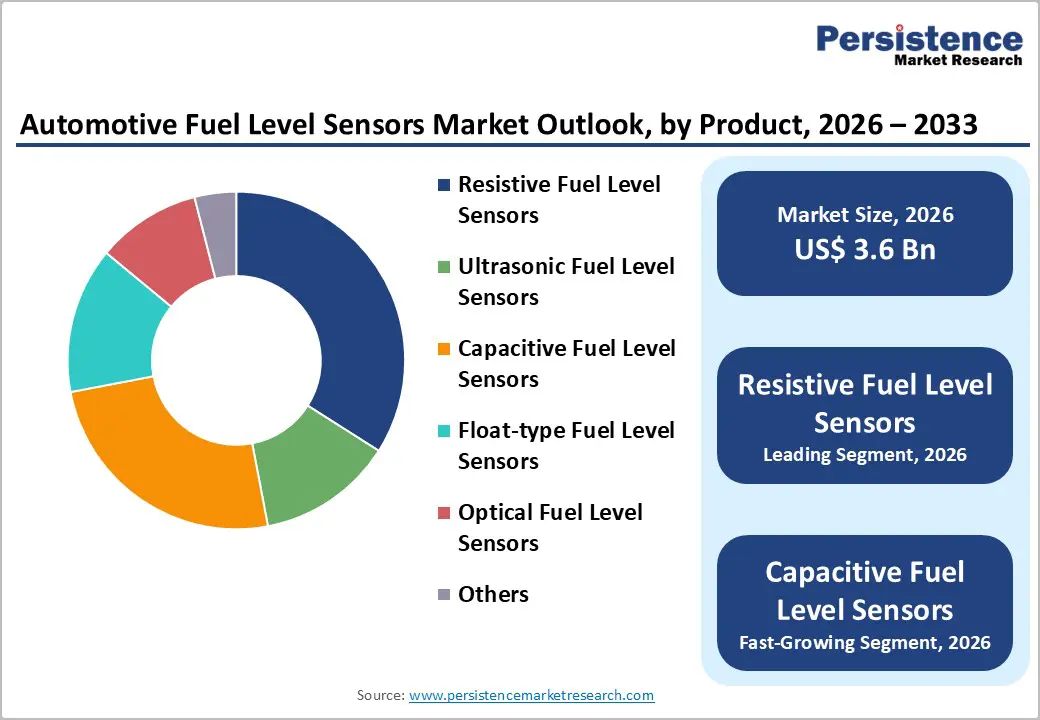 Persistence
Market Research

Automotive Fuel Level Sensors Market Outlook, by Product, 2026 – 2033

Resistive Fuel Level Sensors

Ultrasonic Fuel Level Sensors

Capacitive Fuel Level Sensors

Float-type Fuel Level Sensors

Optical Fuel Level Sensors

Others

Market Size, 2026
US$ 3.6 Bn

Resistive Fuel Level Sensors
Leading Segment, 2026

Capacitive Fuel Level Sensors
Fast-Growing Segment, 2026

Source: www.persistencemarketresearch.com